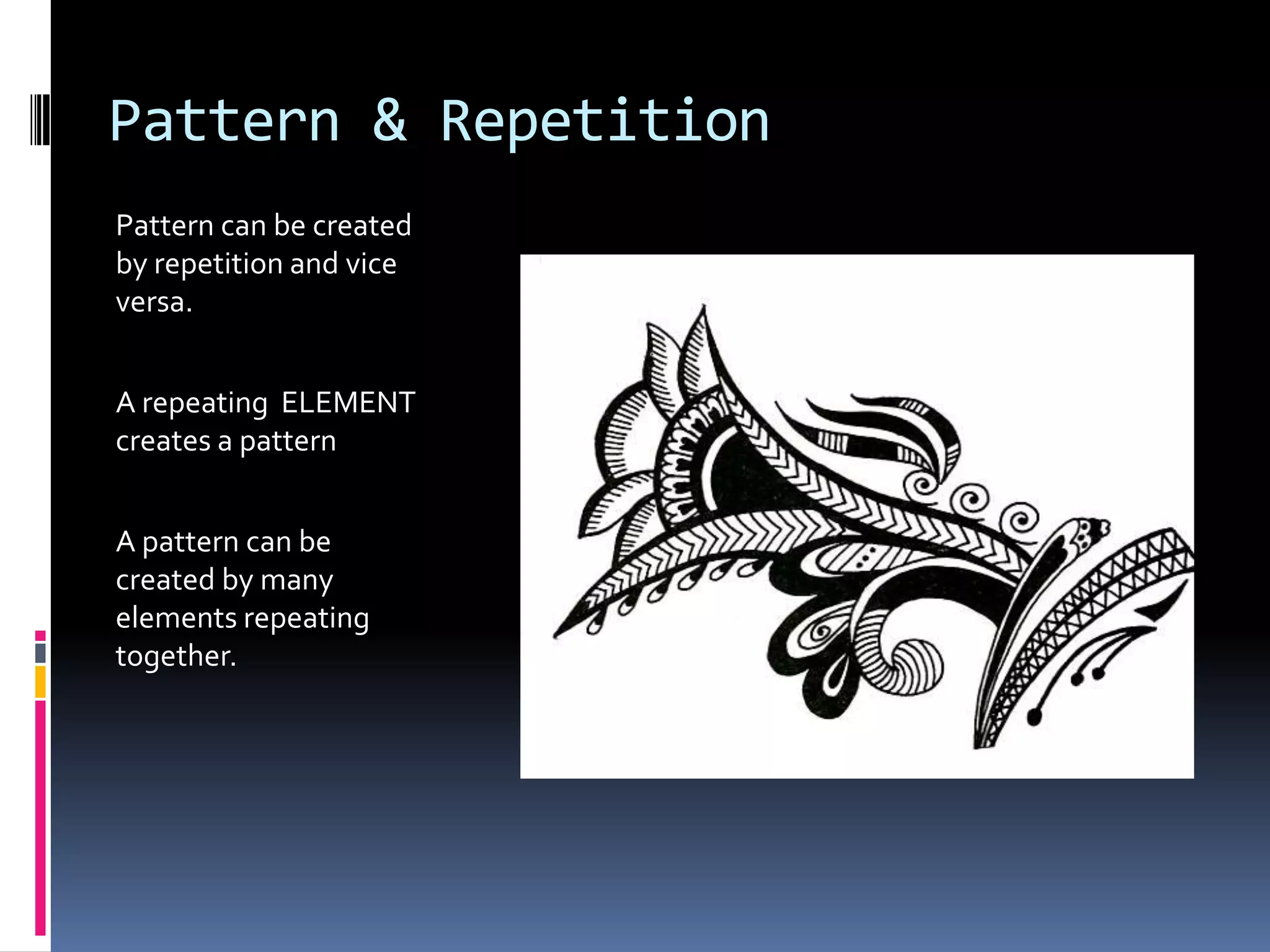 Pattern & Repetition

Pattern can be created by repetition and vice versa.

A repeating  ELEMENT creates a pattern

A pattern can be created by many elements repeating together.